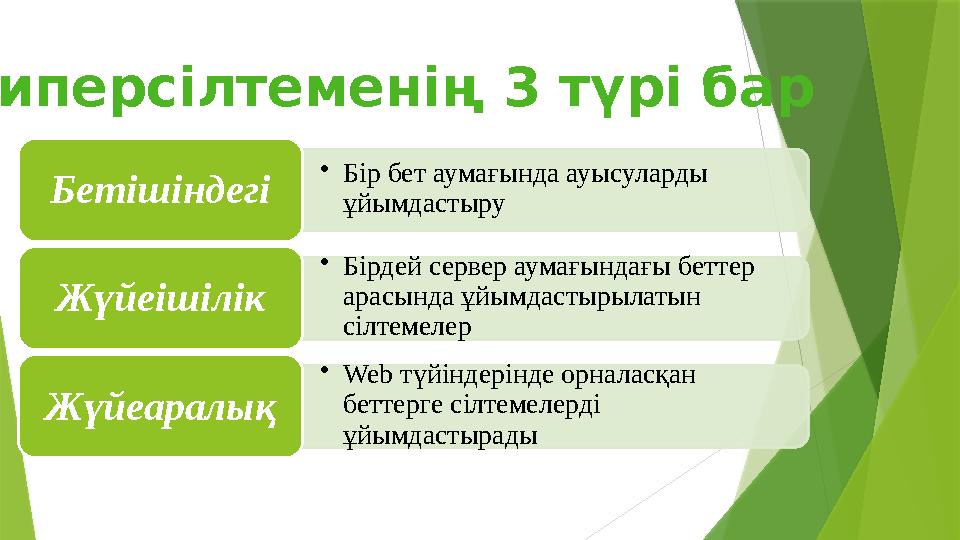 иперсілтеменің 3 түрі бар

Бетішіндегі

• Бір бет аумағында ауысуларды ұйымдастыру

Жүйеішілік

• Бірдей сервер аумағындағы беттер арасында ұйымдастырылатын сілтемелер

Жүйеаралық

• Web түйіндерінде орналасқан беттерге сілтемелерді ұйымдастырады